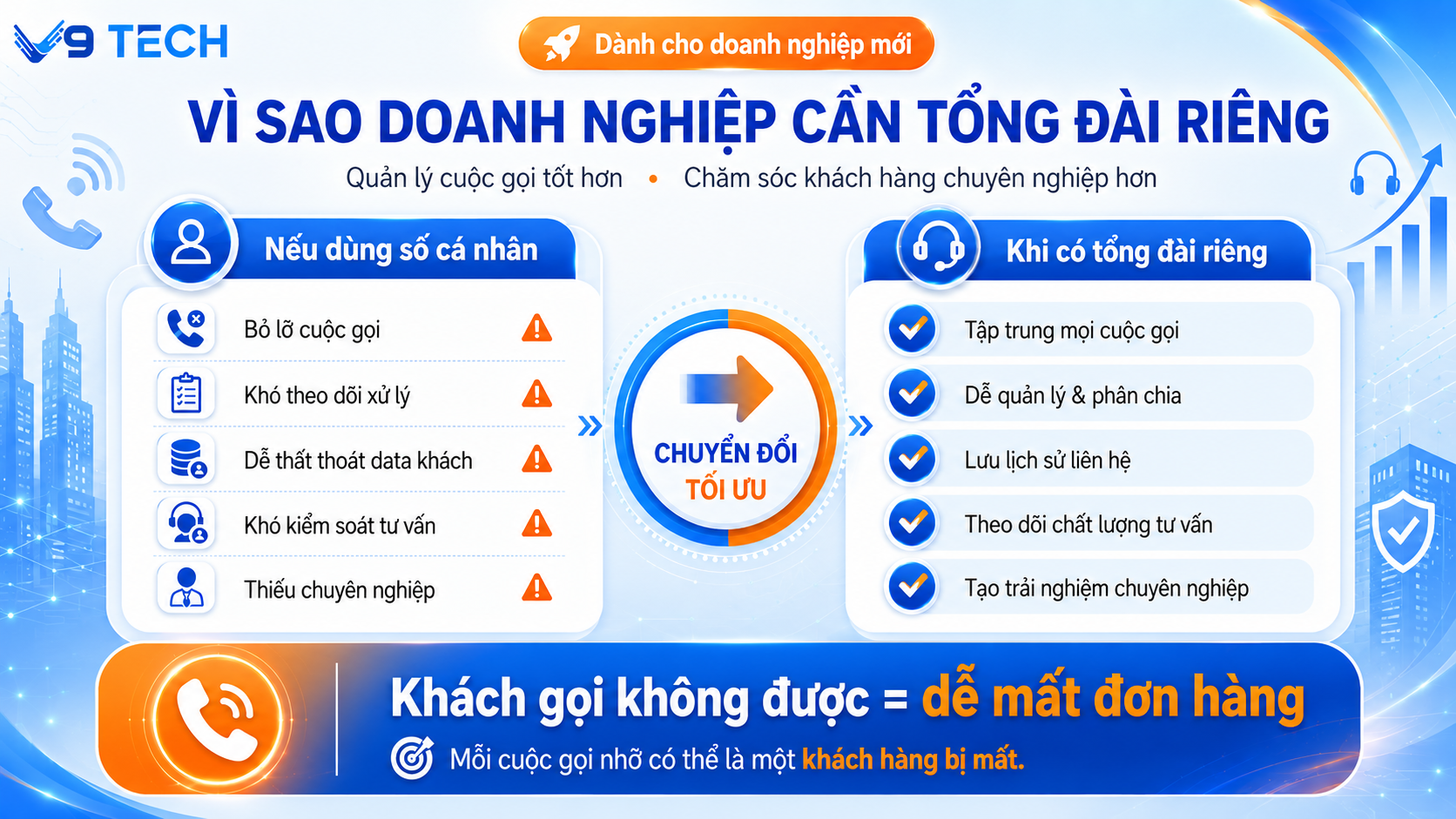 V9 TECH

Dành cho doanh nghiệp mới

VÌ SAO DOANH NGHIỆP CẦN TỔNG ĐÀI RIÊNG

Quản lý cuộc gọi tốt hơn • Chăm sóc khách hàng chuyên nghiệp hơn

Nếu dùng số cá nhân

Bỏ lỡ cuộc gọi

Khó theo dõi xử lý

Dễ thất thoát data khách

Khó kiểm soát tư vấn

Thiếu chuyên nghiệp

CHUYỂN ĐỔI
TỐI ƯU

Khi có tổng đài riêng

Tập trung mọi cuộc gọi

Dễ quản lý & phân chia

Lưu lịch sử liên hệ

Theo dõi chất lượng tư vấn

Tạo trải nghiệm chuyên nghiệp

Khách gọi không được = dễ mất đơn hàng

Mỗi cuộc gọi nhỡ có thể là một khách hàng bị mất.